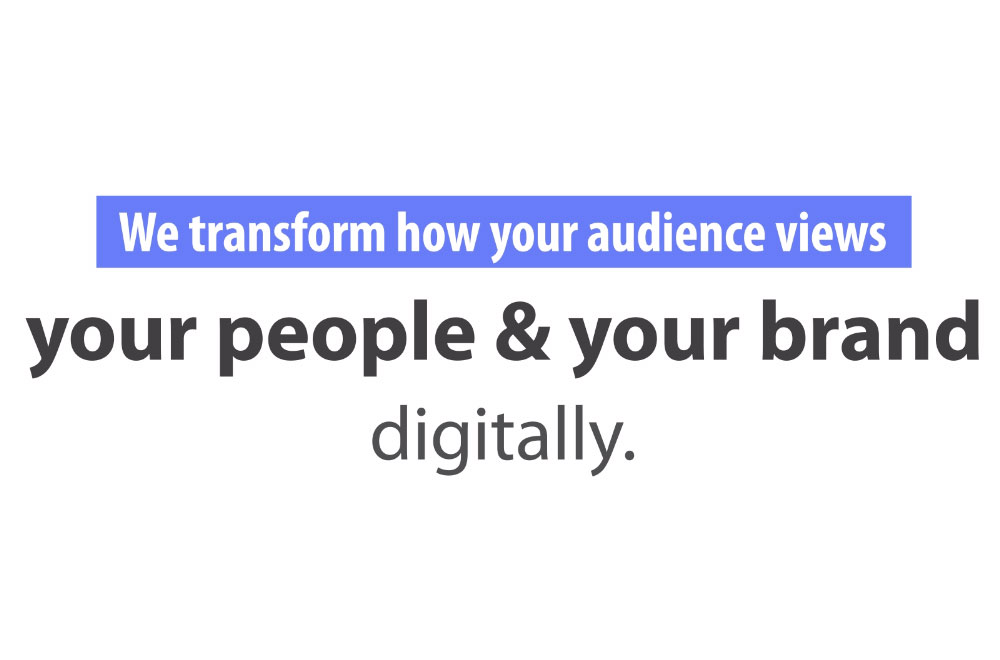 We transform how your audience views

your people & your brand

digitally.